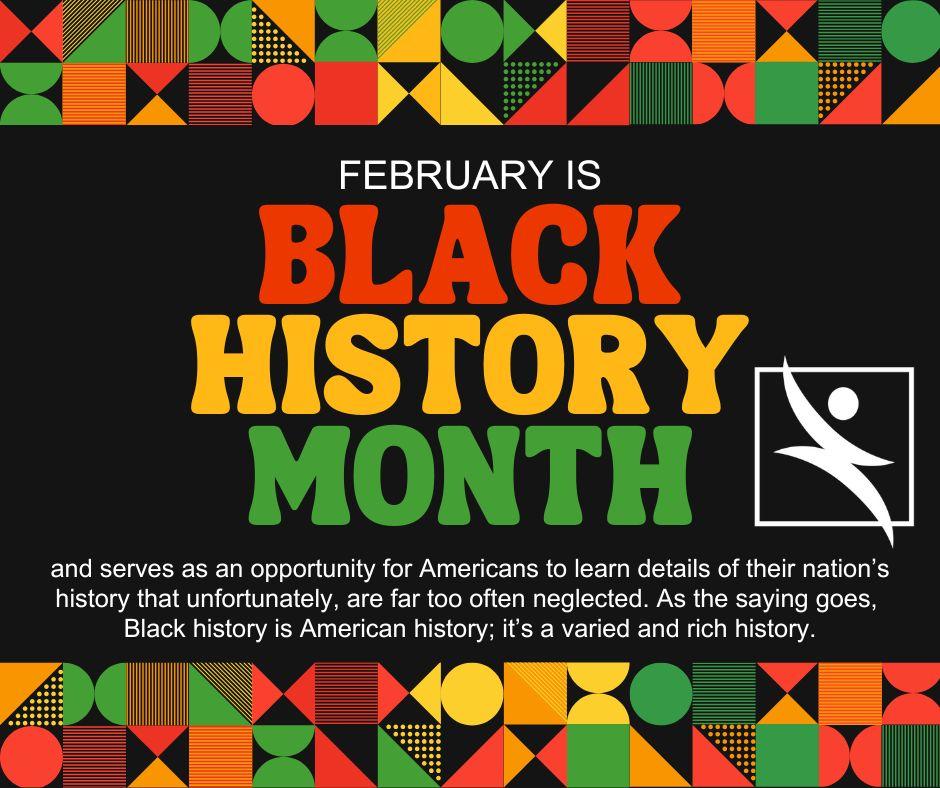 FEBRUARY IS
BLACK
HISTORY
MONTH

and serves as an opportunity for Americans to learn details of their nation's history that unfortunately, are far too often neglected. As the saying goes, Black history is American history; it's a varied and rich history.